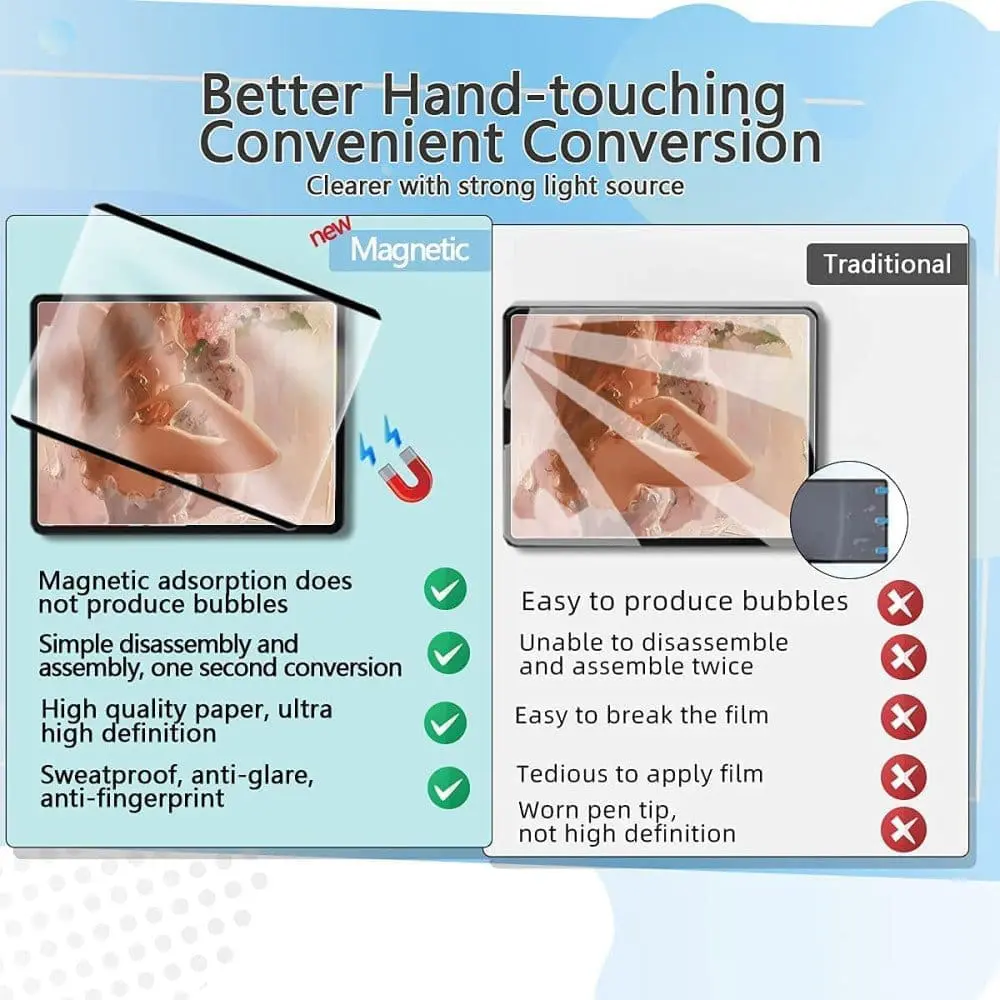 Better Hand-touching
Convenient Conversion
Clearer with strong light source

new Magnetic

Magnetic adsorption does not produce bubbles

Simple disassembly and assembly, one second conversion

High quality paper, ultra high definition

Sweatproof, anti-glare, anti-fingerprint

Traditional

Easy to produce bubbles

Unable to disassemble and assemble twice

Easy to break the film

Tedious to apply film

Worn pen tip, not high definition